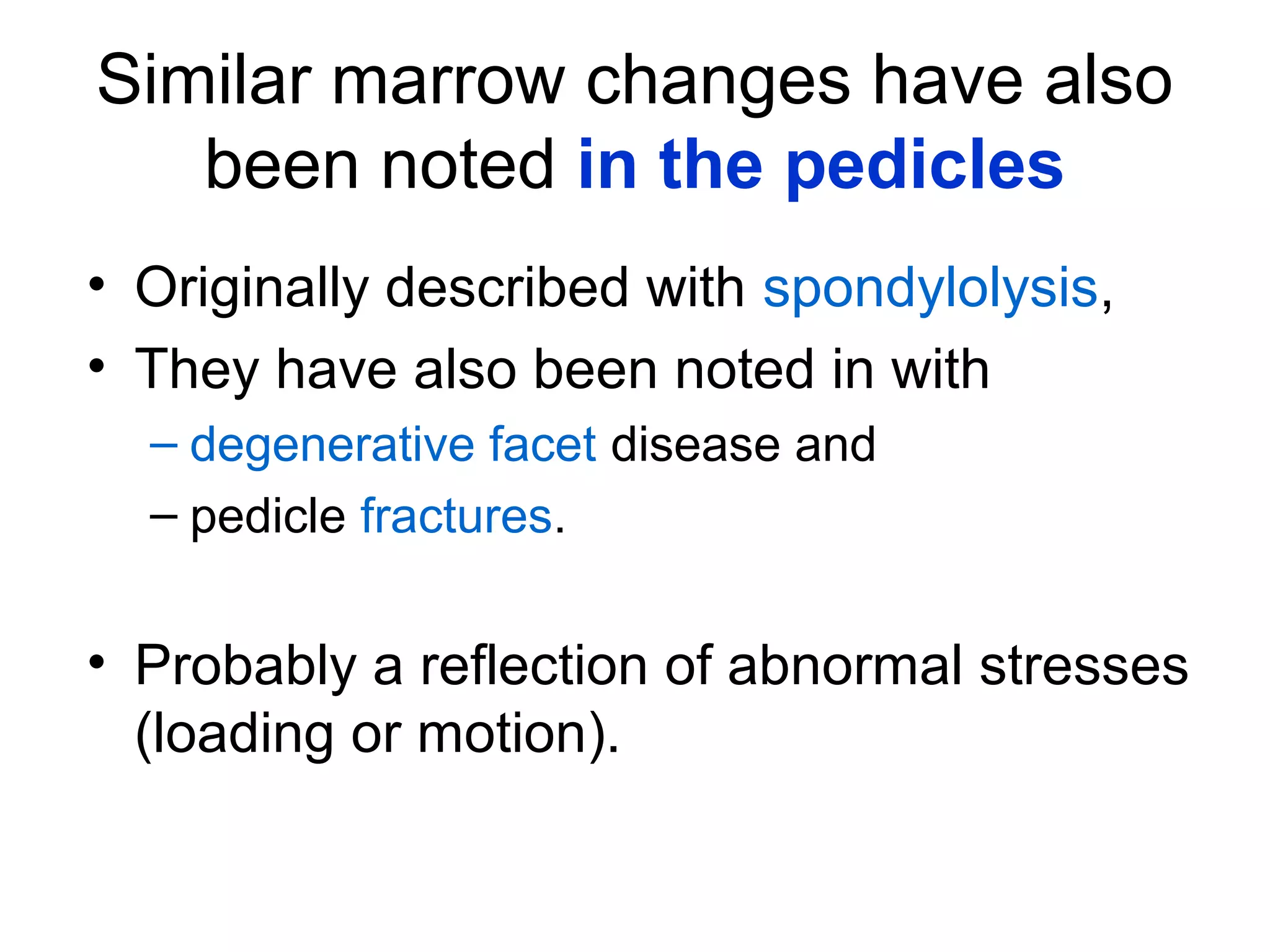 Similar marrow changes have also been noted in the pedicles

• Originally described with spondylolysis,
• They have also been noted in with
– degenerative facet disease and
– pedicle fractures.

• Probably a reflection of abnormal stresses (loading or motion).